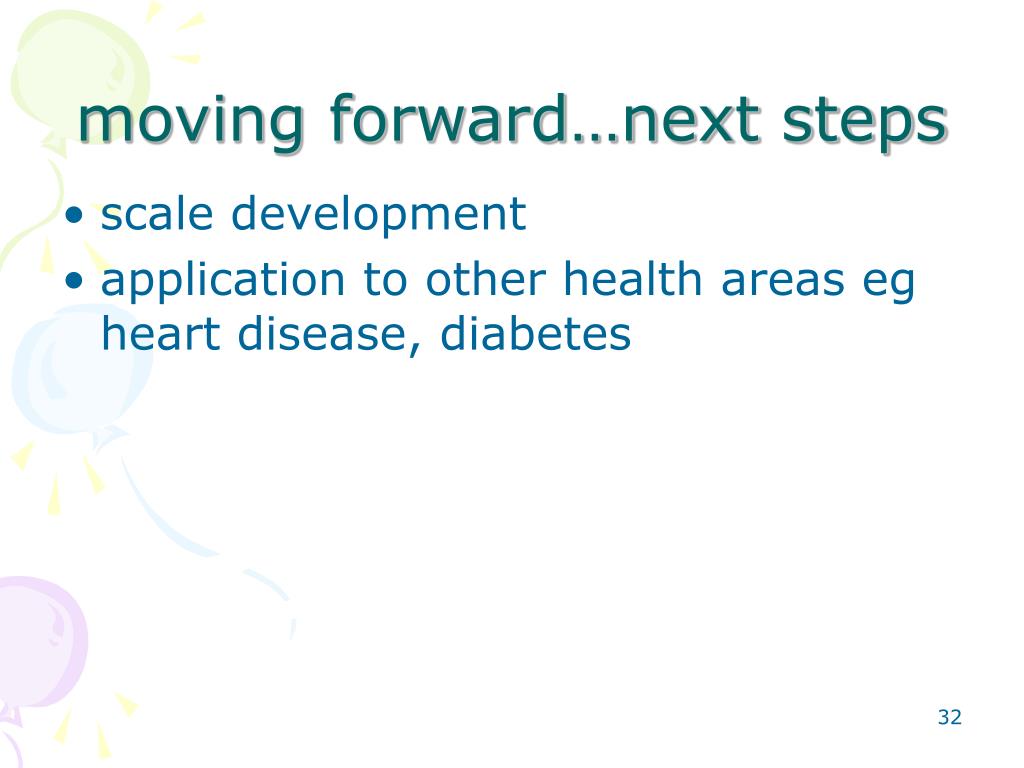 moving forward…next steps

• scale development
• application to other health areas eg heart disease, diabetes

32